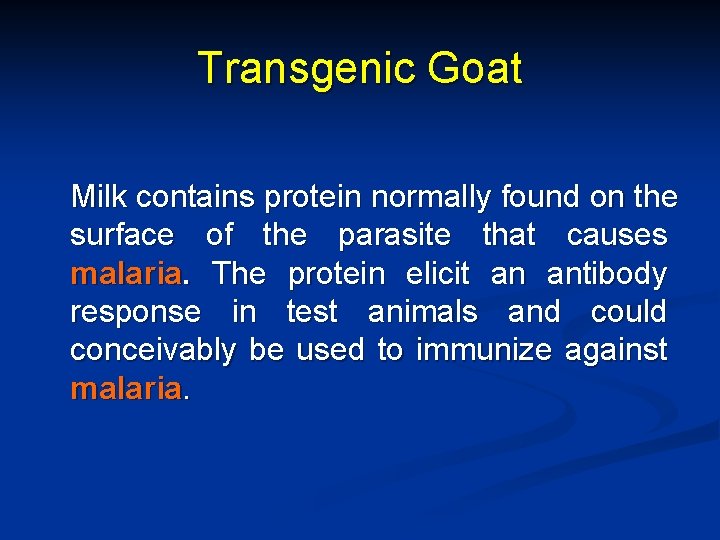 Transgenic Goat

Milk contains protein normally found on the surface of the parasite that causes malaria. The protein elicit an antibody response in test animals and could conceivably be used to immunize against malaria.